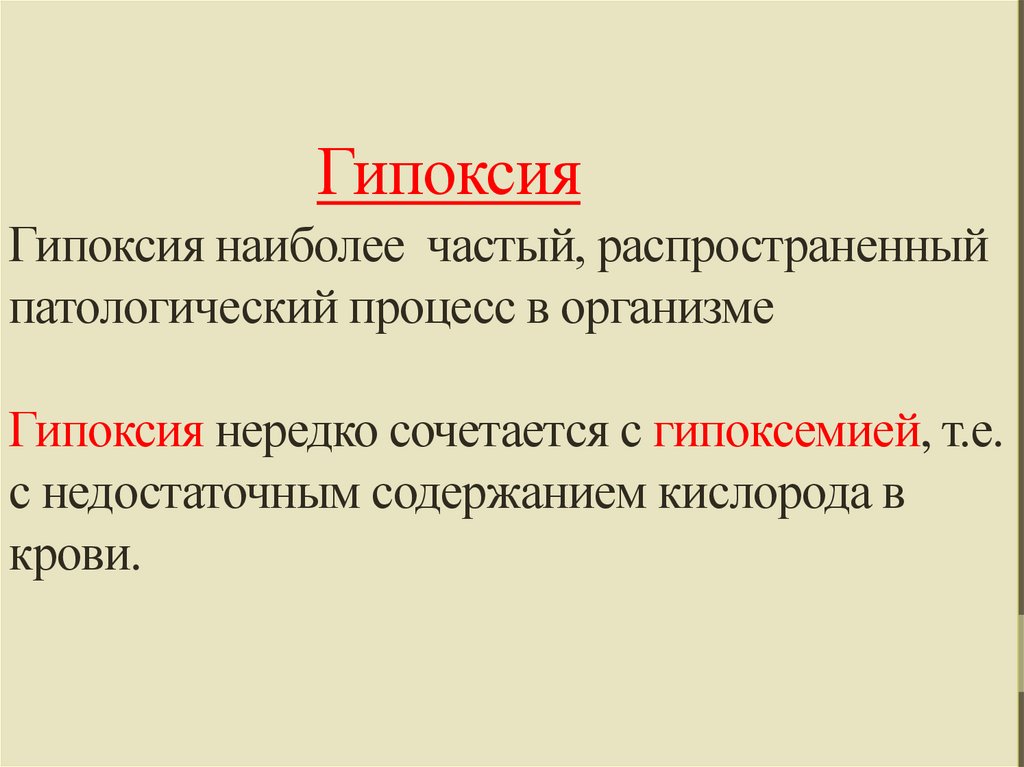 Гипоксия

Гипоксия наиболее  частый, распространенный патологический процесс в организме

Гипоксия нередко сочетается с гипоксемией, т.е. с недостаточным содержанием кислорода в крови.